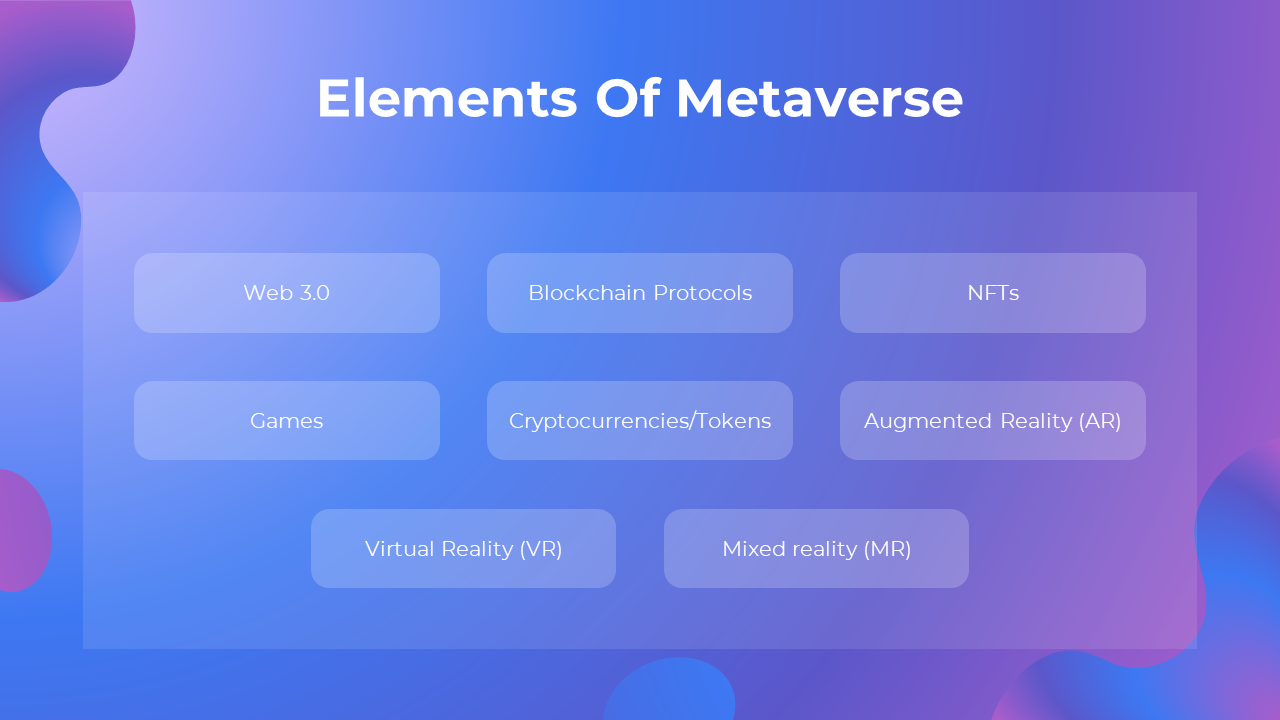 Elements Of Metaverse

Web 3.0

Blockchain Protocols

NFTs

Games

Cryptocurrencies/Tokens

Augmented Reality (AR)

Virtual Reality (VR)

Mixed reality (MR)